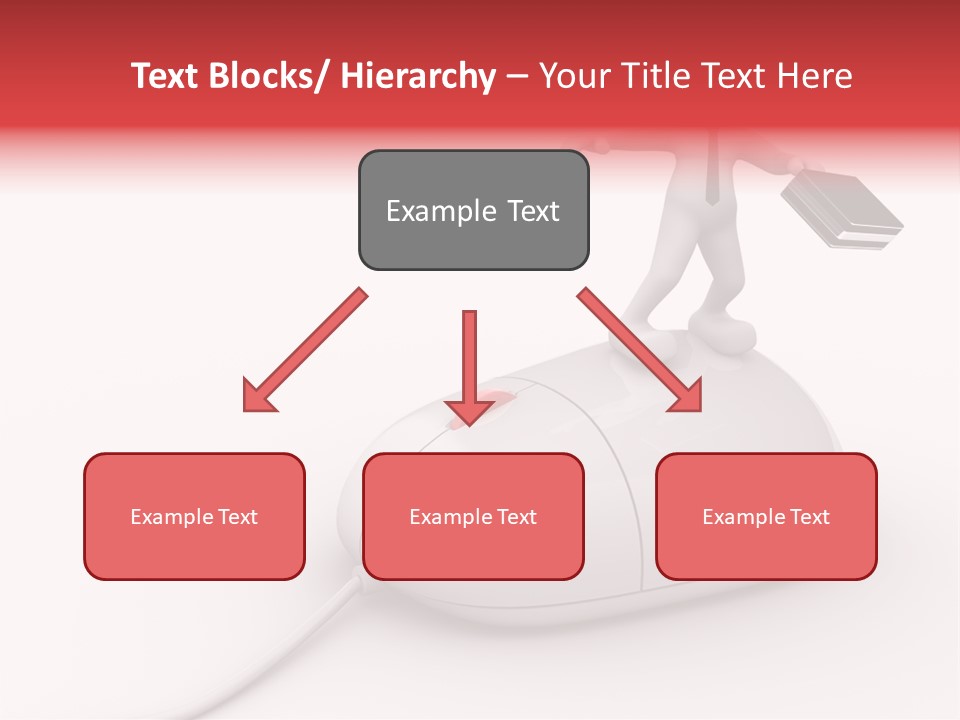 Text Blocks/ Hierarchy – Your Title Text Here

Example Text

Example Text

Example Text

Example Text